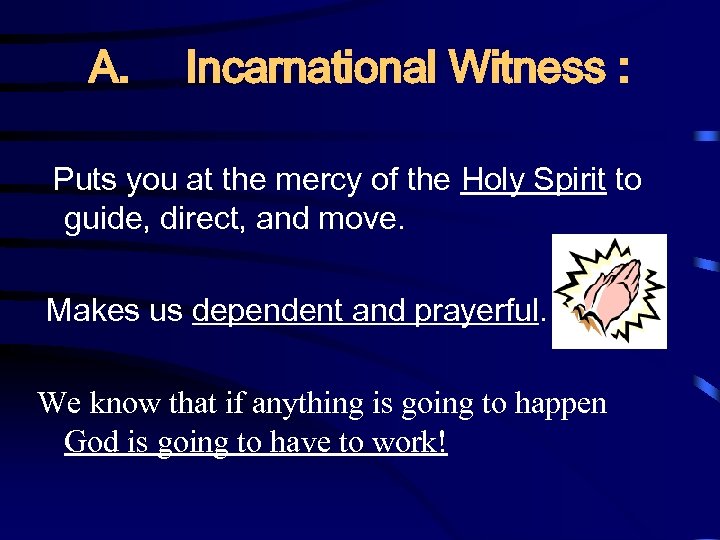 A. Incarnational Witness :

Puts you at the mercy of the Holy Spirit to guide, direct, and move.

Makes us dependent and prayerful.

We know that if anything is going to happen God is going to have to work!